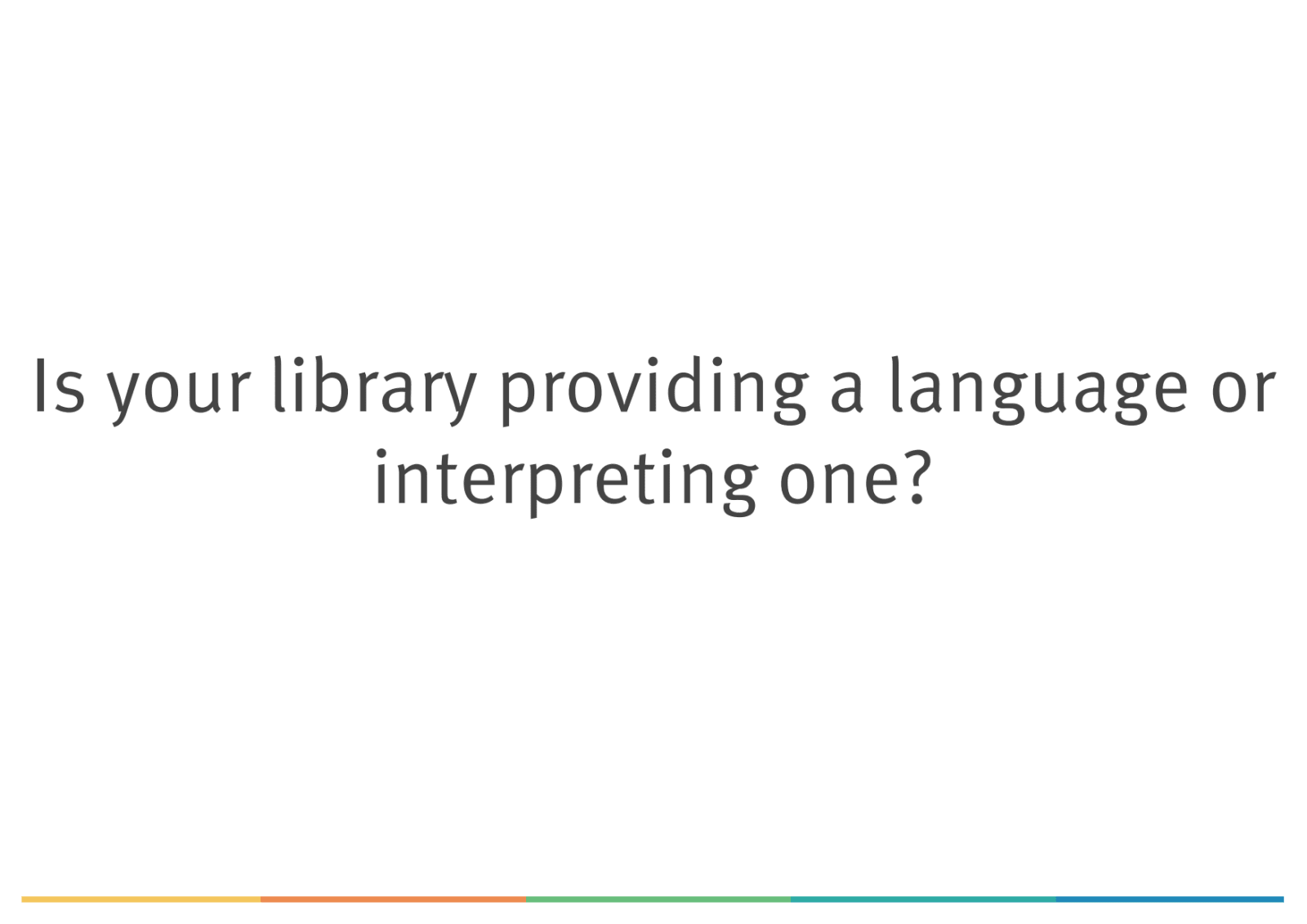 Is your library providing a language or interpreting one?